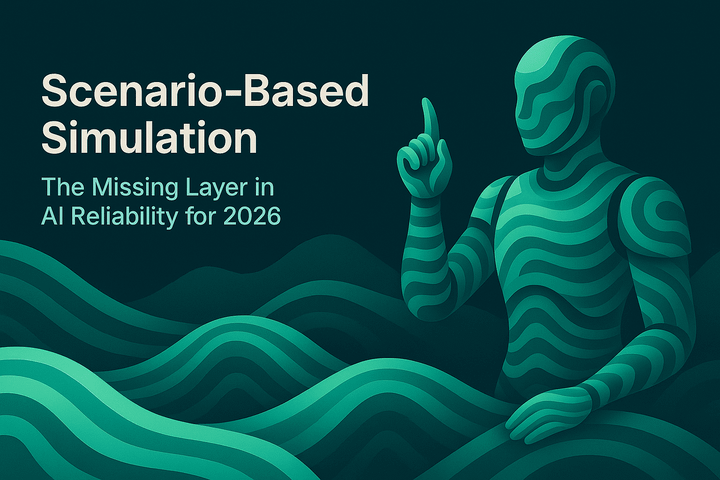 Scenario-Based Simulation

The Missing Layer in AI Reliability for 2026